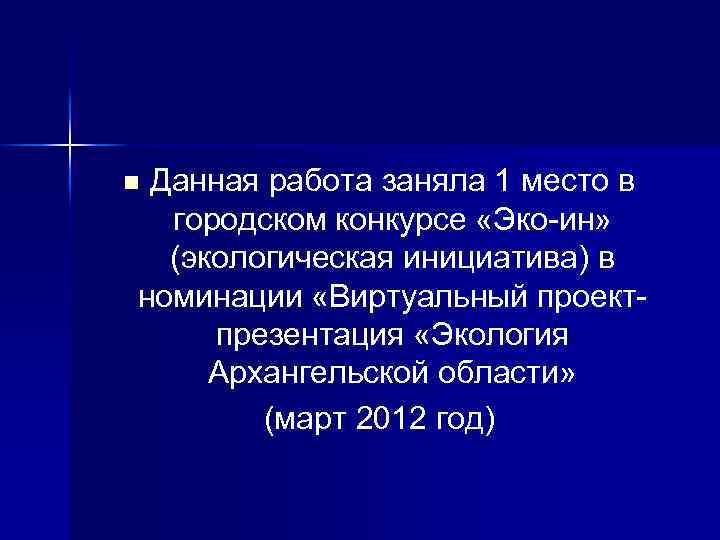 Данная работа заняла 1 место в городском конкурсе «Эко-ин» (экологическая инициатива) в номинации «Виртуальный проект-презентация «Экология Архангельской области»

(март 2012 год)